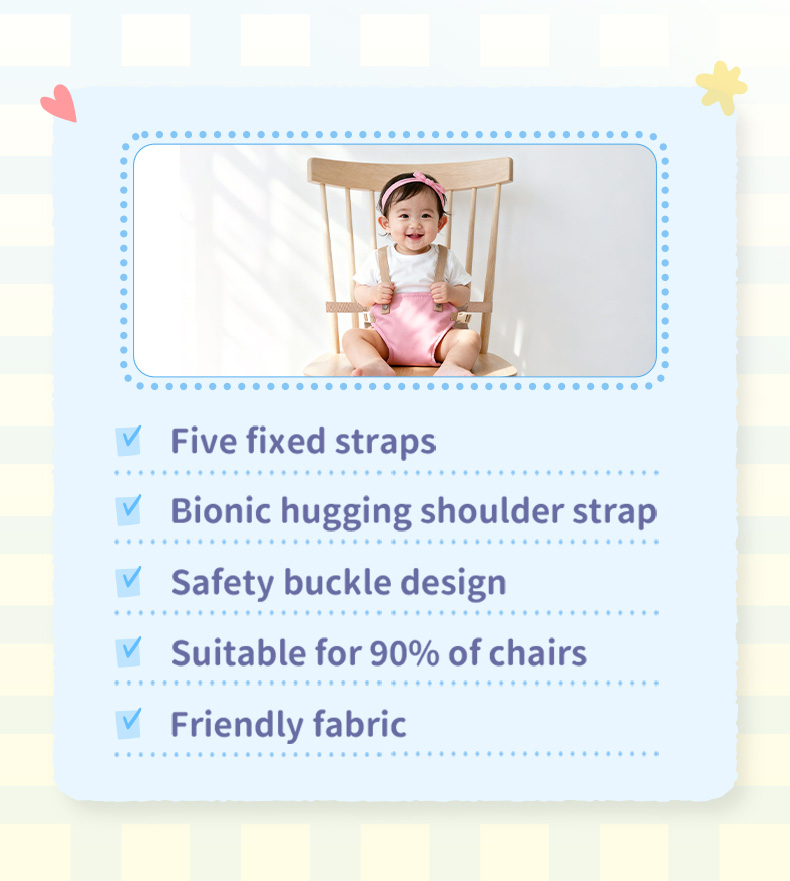 Five fixed straps

Bionic hugging shoulder strap

Safety buckle design

Suitable for 90% of chairs

Friendly fabric